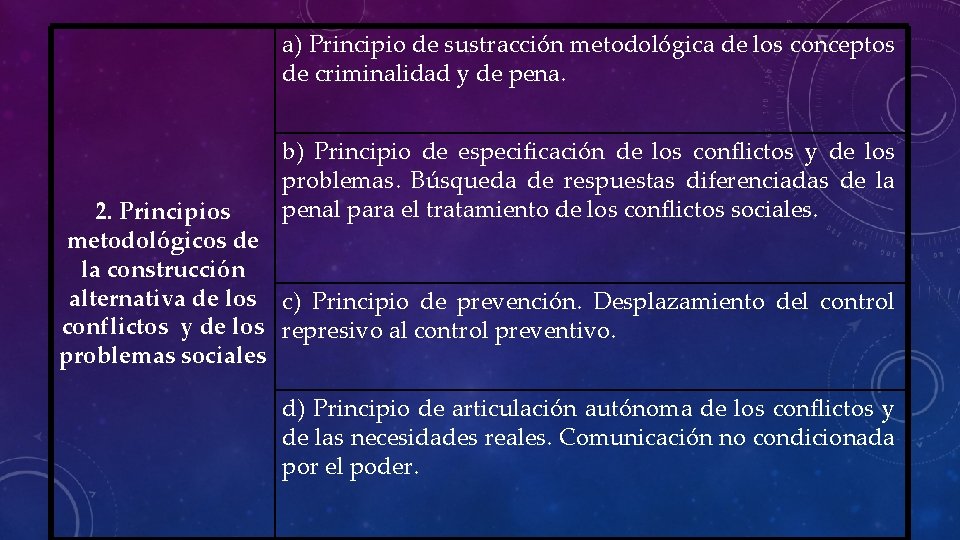 | 2. Principios metodológicos de la construcción alternativa de los conflictos y de los problemas sociales | a) Principio de sustracción metodológica de los conceptos de criminalidad y de pena. |
|---|---|
| | b) Principio de especificación de los conflictos y de los problemas. Búsqueda de respuestas diferenciadas de la penal para el tratamiento de los conflictos sociales. |
| | c) Principio de prevención. Desplazamiento del control represivo al control preventivo. |
| | d) Principio de articulación autónoma de los conflictos y de las necesidades reales. Comunicación no condicionada por el poder. |